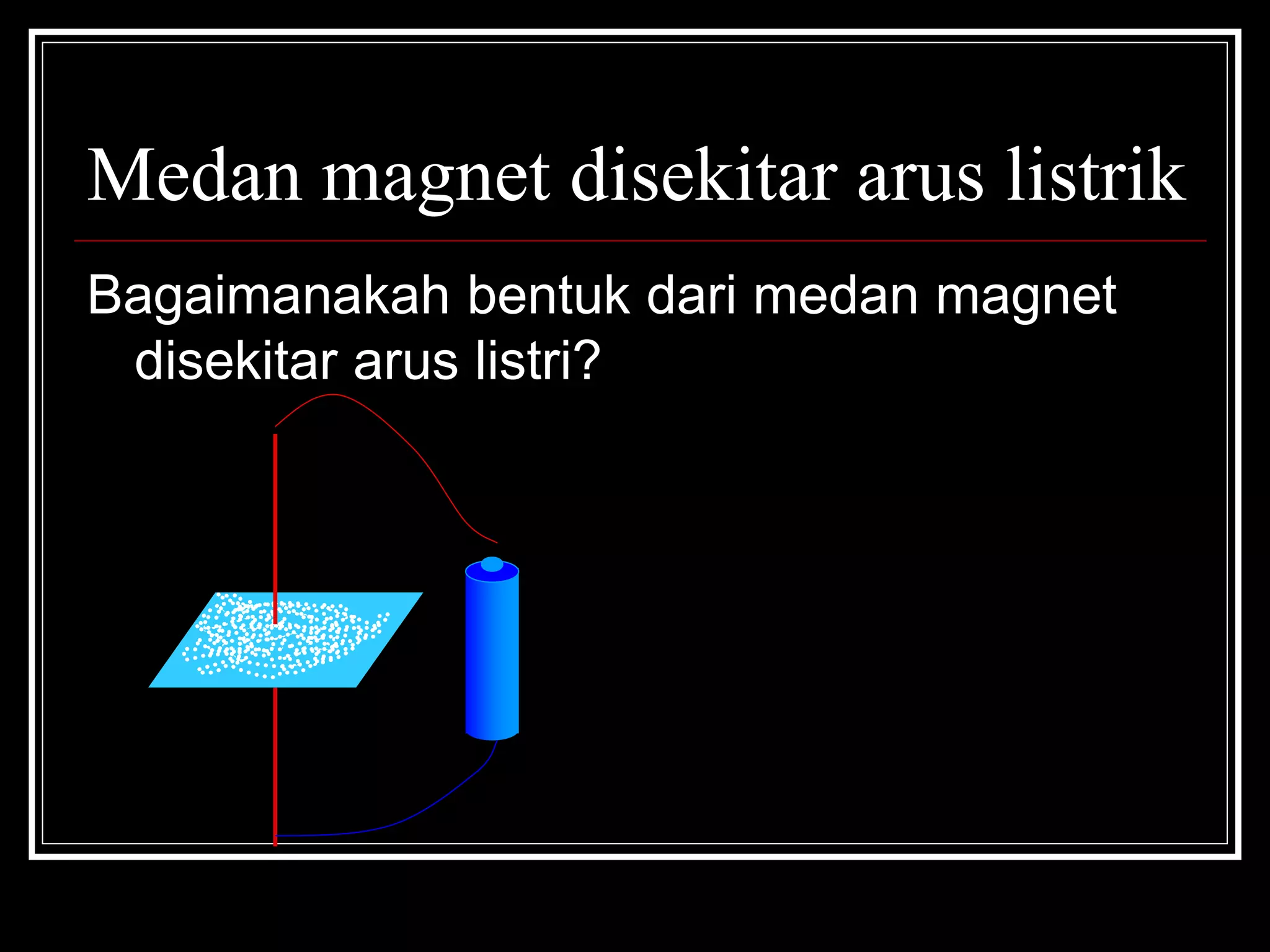 Medan magnet disekitar arus listrik

Bagaimanakah bentuk dari medan magnet disekitar arus listri?